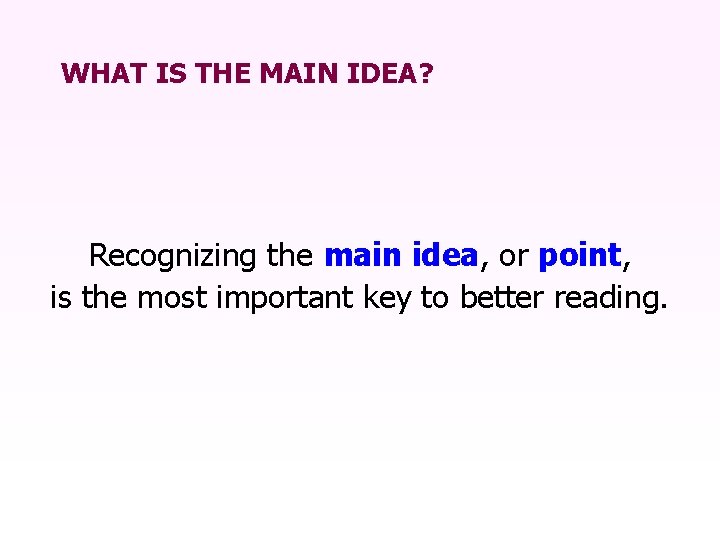 WHAT IS THE MAIN IDEA?

Recognizing the main idea, or point, is the most important key to better reading.